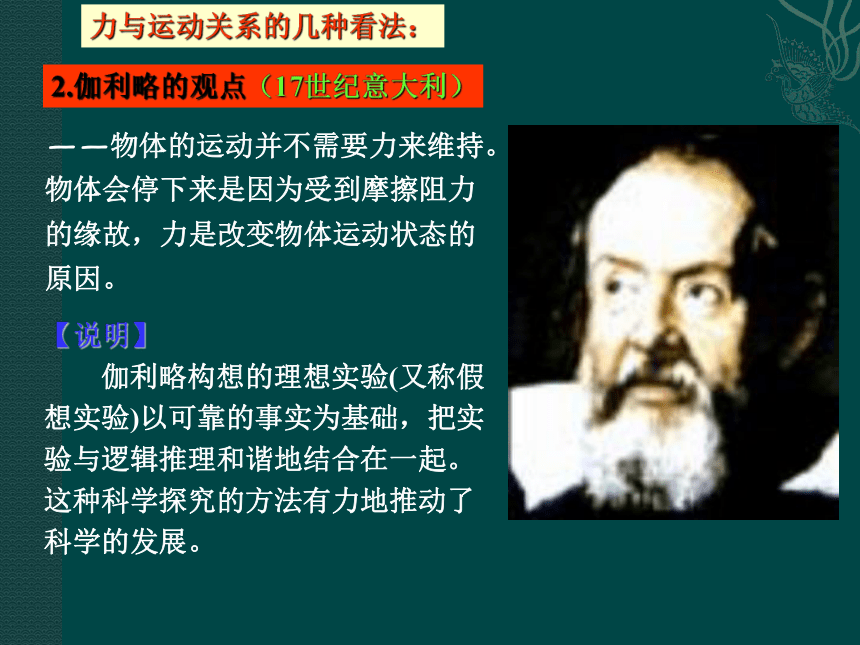 力与运动关系的几种看法：

2.伽利略的观点（17世纪意大利）

——物体的运动并不需要力来维持。物体会停下来是因为受到摩擦阻力的缘故，力是改变物体运动状态的原因。

【说明】

伽利略构想的理想实验(又称假想实验)以可靠的事实为基础，把实验与逻辑推理和谐地结合在一起。这种科学探究的方法有力地推动了科学的发展。